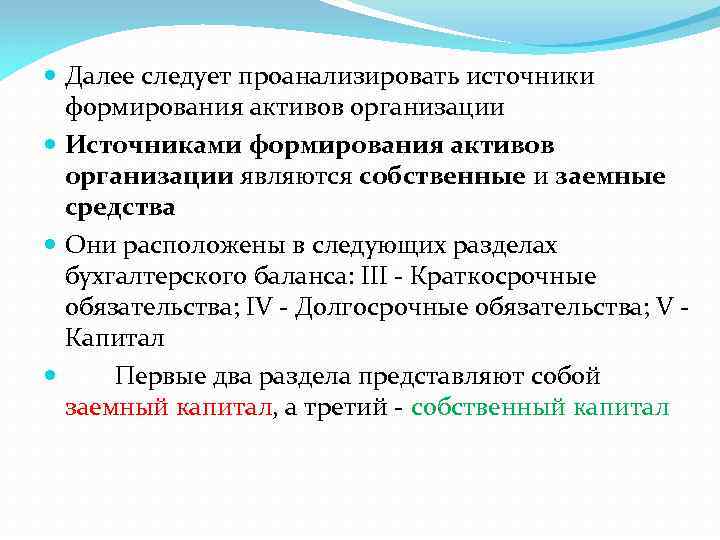 Далее следует проанализировать источники формирования активов организации

Источниками формирования активов организации являются собственные и заемные средства

Они расположены в следующих разделах бухгалтерского баланса: III - Краткосрочные обязательства; IV - Долгосрочные обязательства; V - Капитал

Первые два раздела представляют собой заемный капитал, а третий - собственный капитал